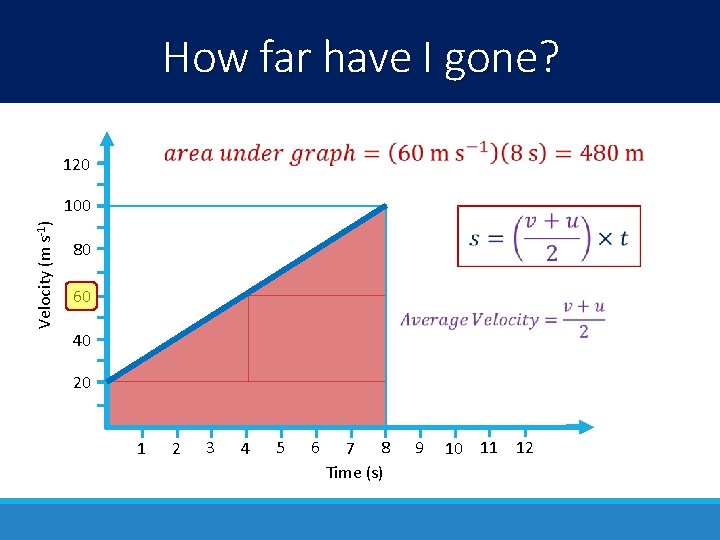 How far have I gone?

$area\ under\ graph = (60\ \mathrm{m\ s^{-1}})(8\ \mathrm{s}) = 480\ \mathrm{m}$

$s = \left(\frac{v+u}{2}\right) \times t$

$Average\ Velocity = \frac{v+u}{2}$

Velocity (m s$^{-1}$)

120
100
80
60
40
20

1 2 3 4 5 6 7 8 9 10 11 12

Time (s)